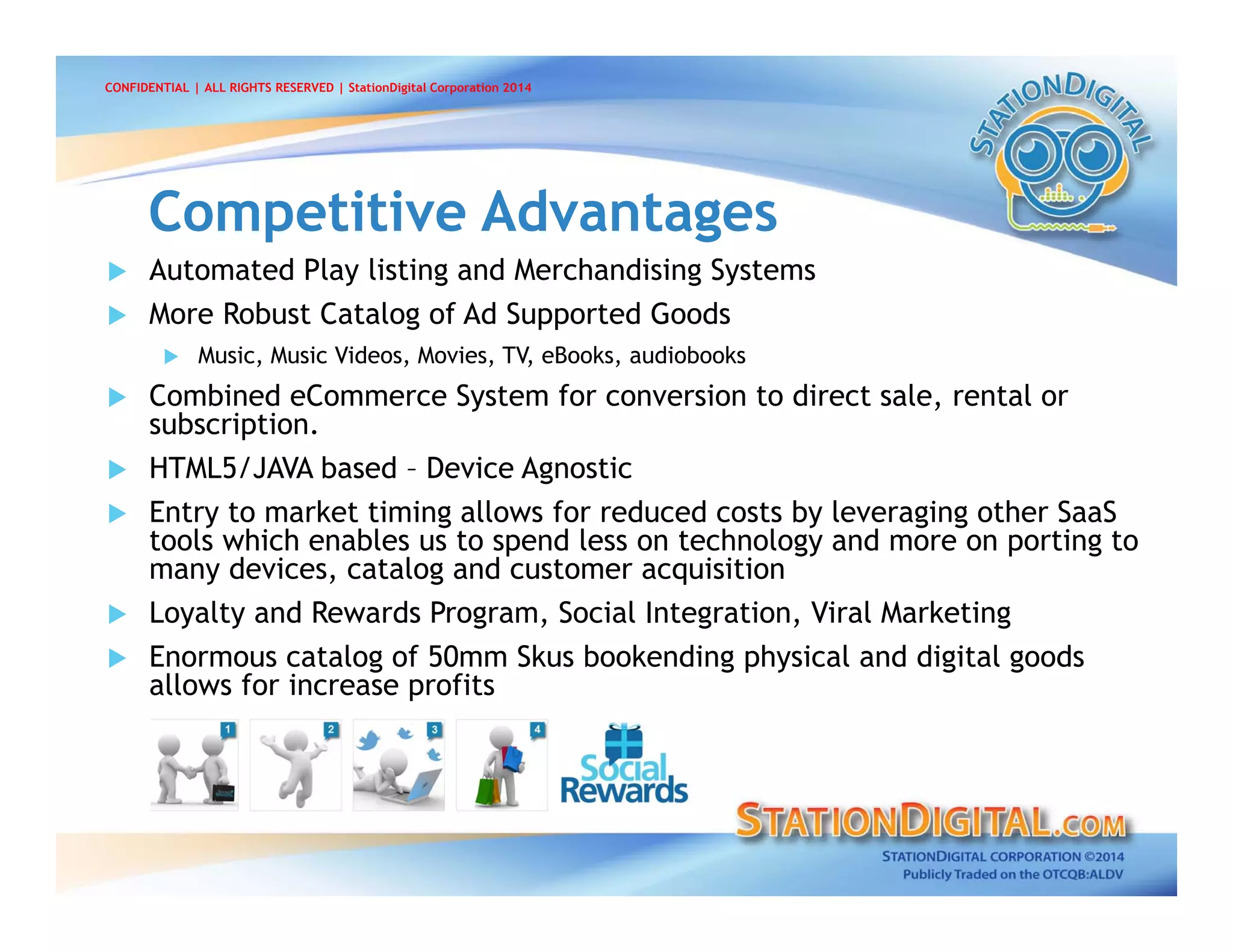 CONFIDENTIAL | ALL RIGHTS RESERVED | StationDigital Corporation 2014

STATIONDIGITAL

Competitive Advantages

Automated Play listing and Merchandising Systems

More Robust Catalog of Ad Supported Goods

Music, Music Videos, Movies, TV, eBooks, audiobooks

Combined eCommerce System for conversion to direct sale, rental or subscription.

HTML5/JAVA based – Device Agnostic

Entry to market timing allows for reduced costs by leveraging other SaaS tools which enables us to spend less on technology and more on porting to many devices, catalog and customer acquisition

Loyalty and Rewards Program, Social Integration, Viral Marketing

Enormous catalog of 50mm Skus bookending physical and digital goods allows for increase profits

1 2 3 4

Social Rewards

STATIONDIGITAL.COM

STATIONDIGITAL CORPORATION ©2014
Publicly Traded on the OTCQB:ALDV